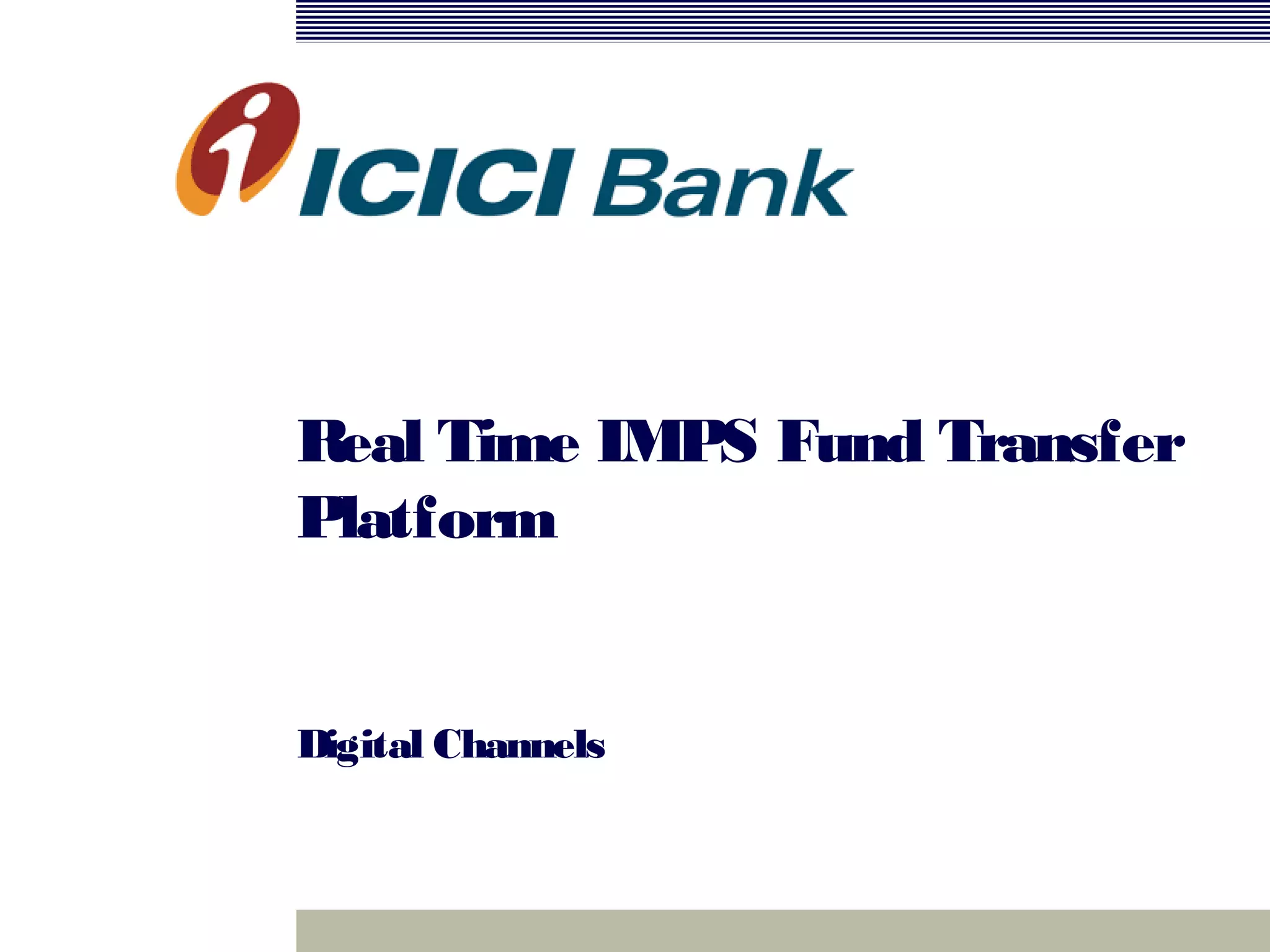 ICICI Bank

Real Time IMPS Fund Transfer Platform

Digital Channels